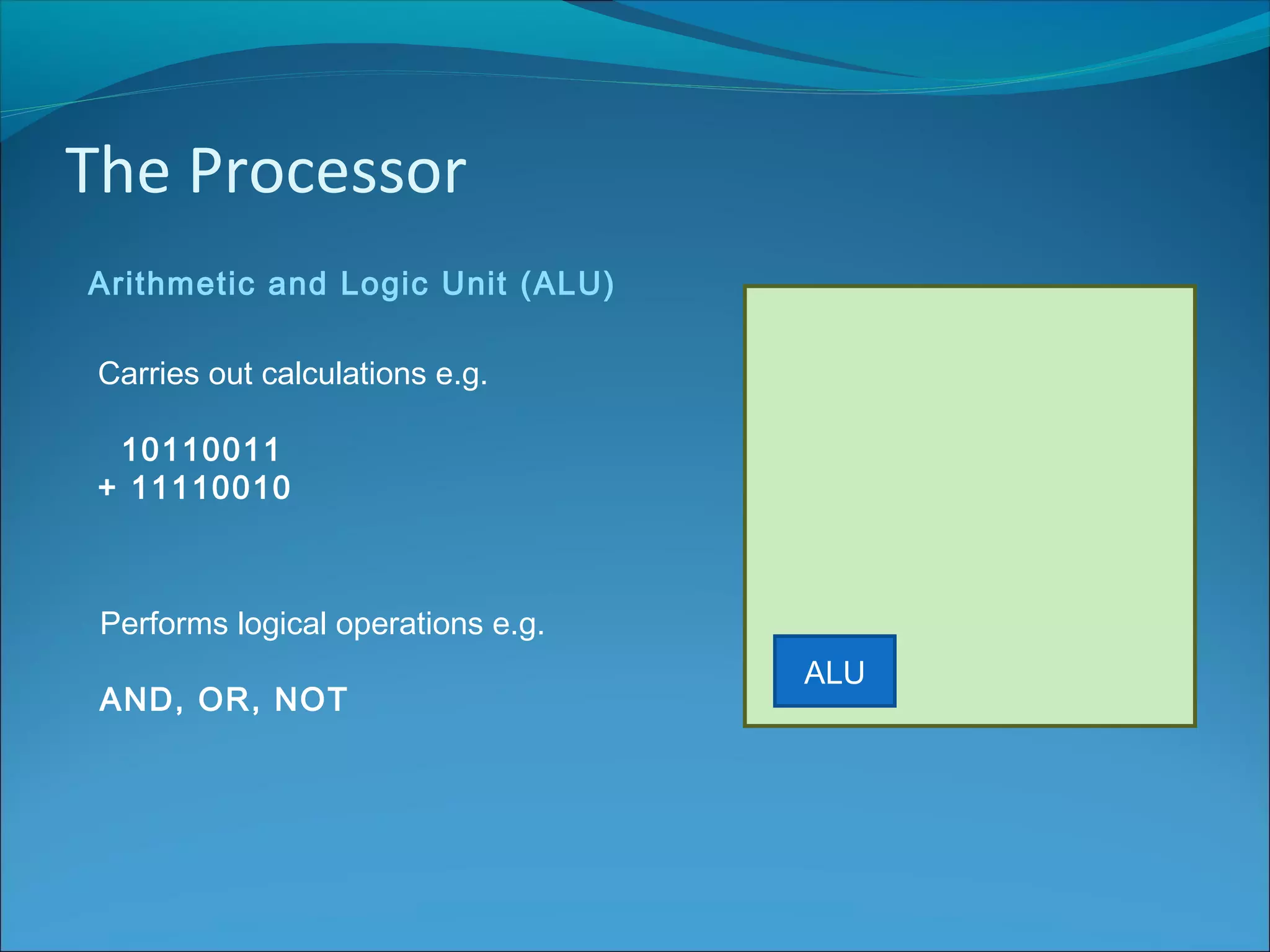 The Processor

Arithmetic and Logic Unit (ALU)

Carries out calculations e.g.

10110011
+ 11110010

Performs logical operations e.g.

AND, OR, NOT

ALU